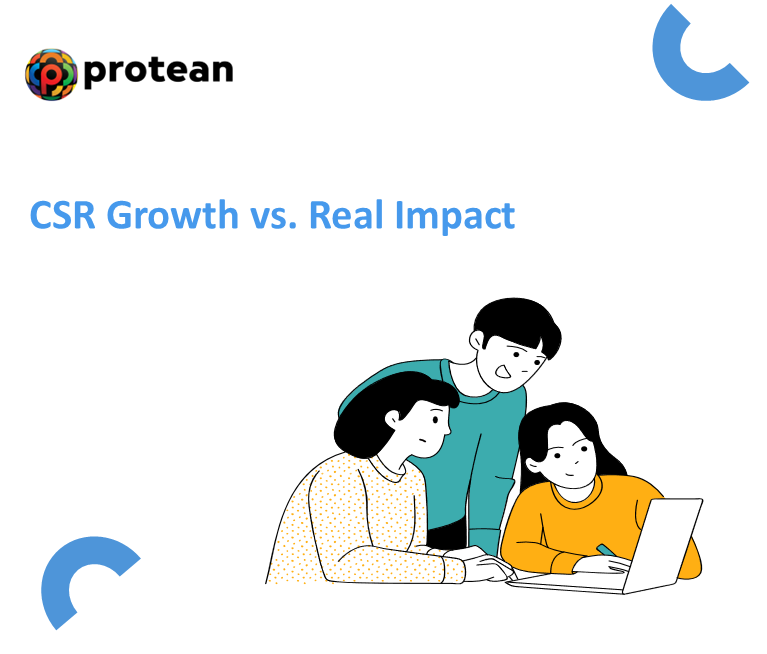 protean

CSR Growth vs. Real Impact